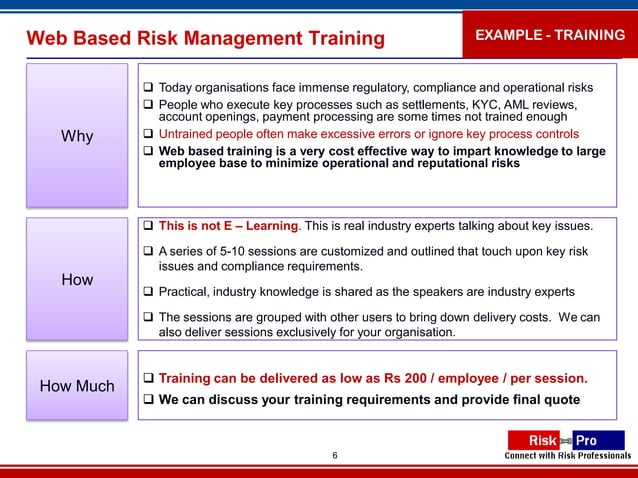 Web Based Risk Management Training

EXAMPLE - TRAINING

Why

❑ Today organisations face immense regulatory, compliance and operational risks
❑ People who execute key processes such as settlements, KYC, AML reviews, account openings, payment processing are some times not trained enough
❑ Untrained people often make excessive errors or ignore key process controls
❑ Web based training is a very cost effective way to impart knowledge to large employee base to minimize operational and reputational risks

How

❑ This is not E – Learning. This is real industry experts talking about key issues.
❑ A series of 5-10 sessions are customized and outlined that touch upon key risk issues and compliance requirements.
❑ Practical, industry knowledge is shared as the speakers are industry experts
❑ The sessions are grouped with other users to bring down delivery costs. We can also deliver sessions exclusively for your organisation.

How Much

❑ Training can be delivered as low as Rs 200 / employee / per session.
❑ We can discuss your training requirements and provide final quote

6

Risk Pro
Connect with Risk Professionals